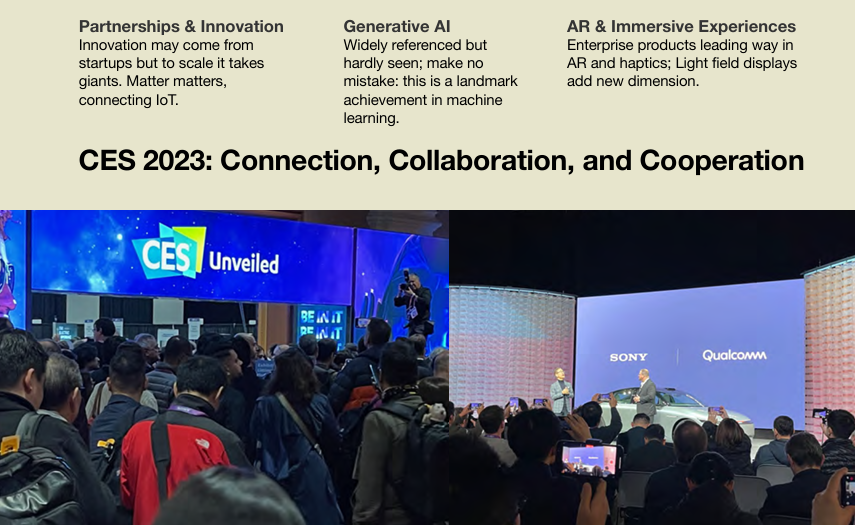 Partnerships & Innovation
Innovation may come from startups but to scale it takes giants. Matter matters, connecting IoT.

Generative AI
Widely referenced but hardly seen; make no mistake: this is a landmark achievement in machine learning.

AR & Immersive Experiences
Enterprise products leading way in AR and haptics; Light field displays add new dimension.

CES 2023: Connection, Collaboration, and Cooperation

CES Unveiled

BE IN IT
BE IN IT

SONY

Qualcomm